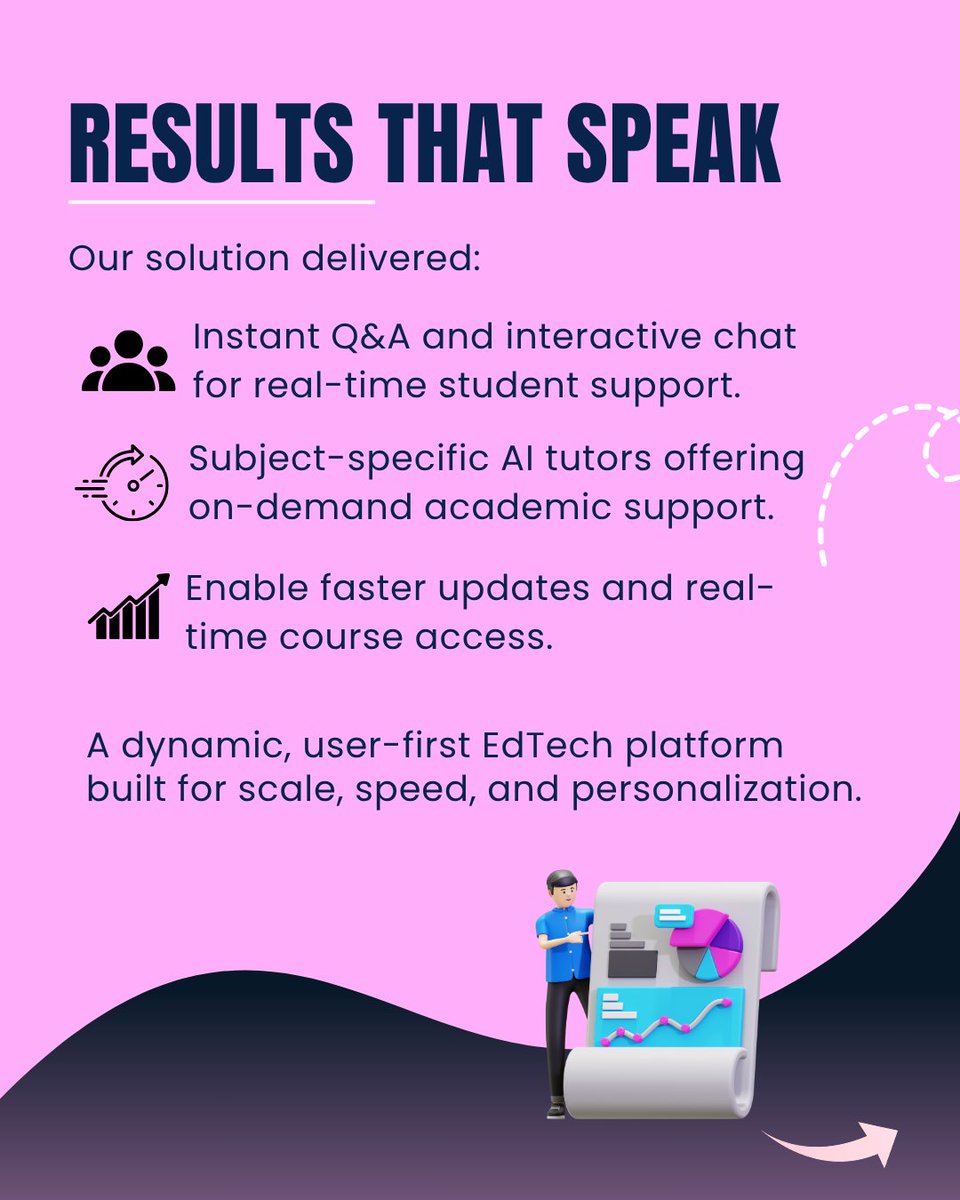 RESULTS THAT SPEAK

Our solution delivered:

Instant Q&A and interactive chat for real-time student support.

Subject-specific AI tutors offering on-demand academic support.

Enable faster updates and real-time course access.

A dynamic, user-first EdTech platform built for scale, speed, and personalization.